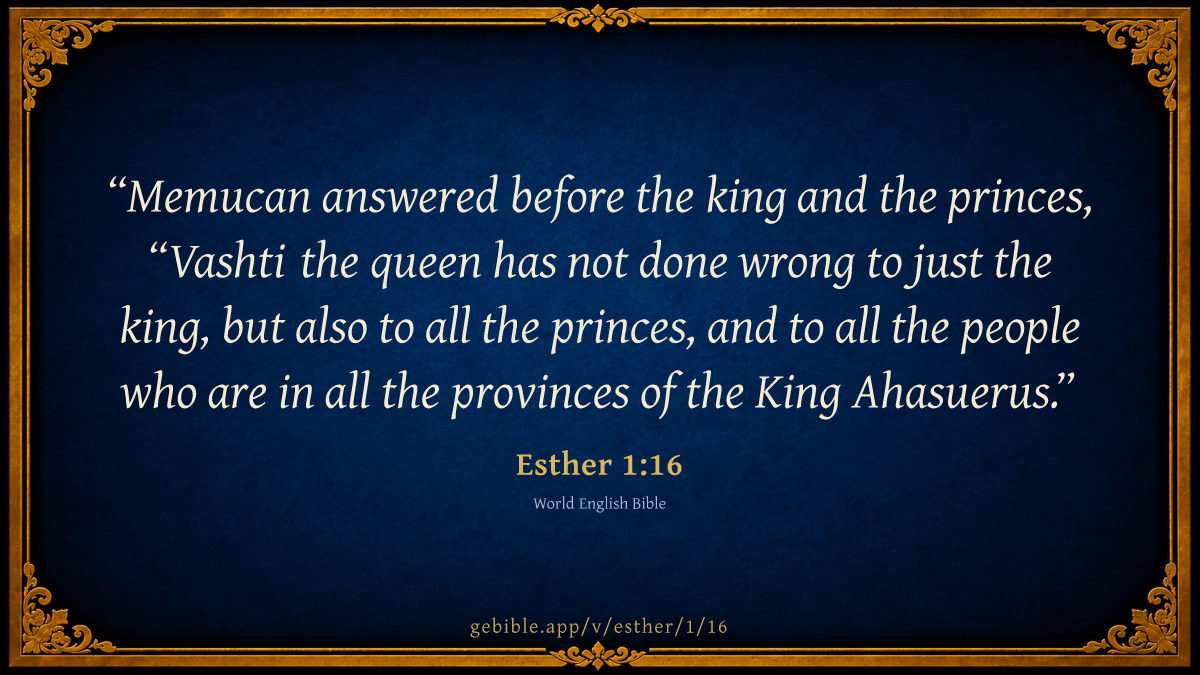 “Memucan answered before the king and the princes, “Vashti the queen has not done wrong to just the king, but also to all the princes, and to all the people who are in all the provinces of the King Ahasuerus.”

Esther 1:16

World English Bible

gebible.app/v/esther/1/16